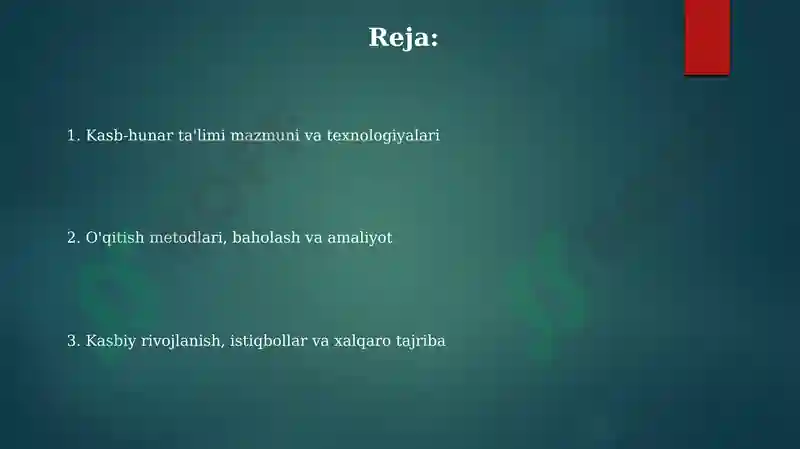 Reja:

1. Kasb-hunar ta'limi mazmuni va texnologiyalari

2. O'qitish metodlari, baholash va amaliyot

3. Kasbiy rivojlanish, istiqbollar va xalqaro tajriba